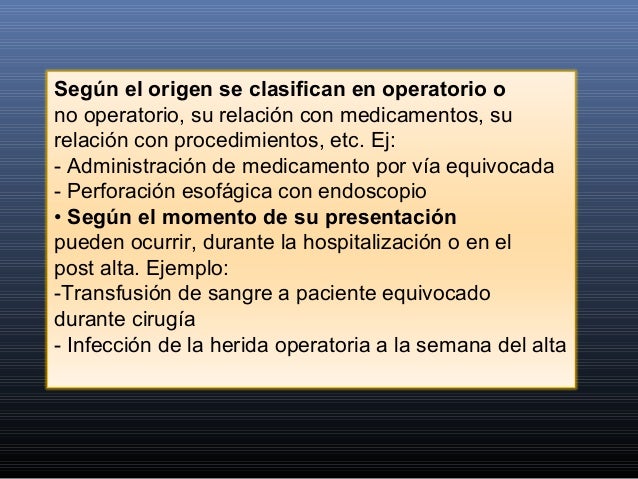 Según el origen se clasifican en operatorio o no operatorio, su relación con medicamentos, su relación con procedimientos, etc. Ej:
- Administración de medicamento por vía equivocada
- Perforación esofágica con endoscopio
• Según el momento de su presentación pueden ocurrir, durante la hospitalización o en el post alta. Ejemplo:
-Transfusión de sangre a paciente equivocado durante cirugía
- Infección de la herida operatoria a la semana del alta